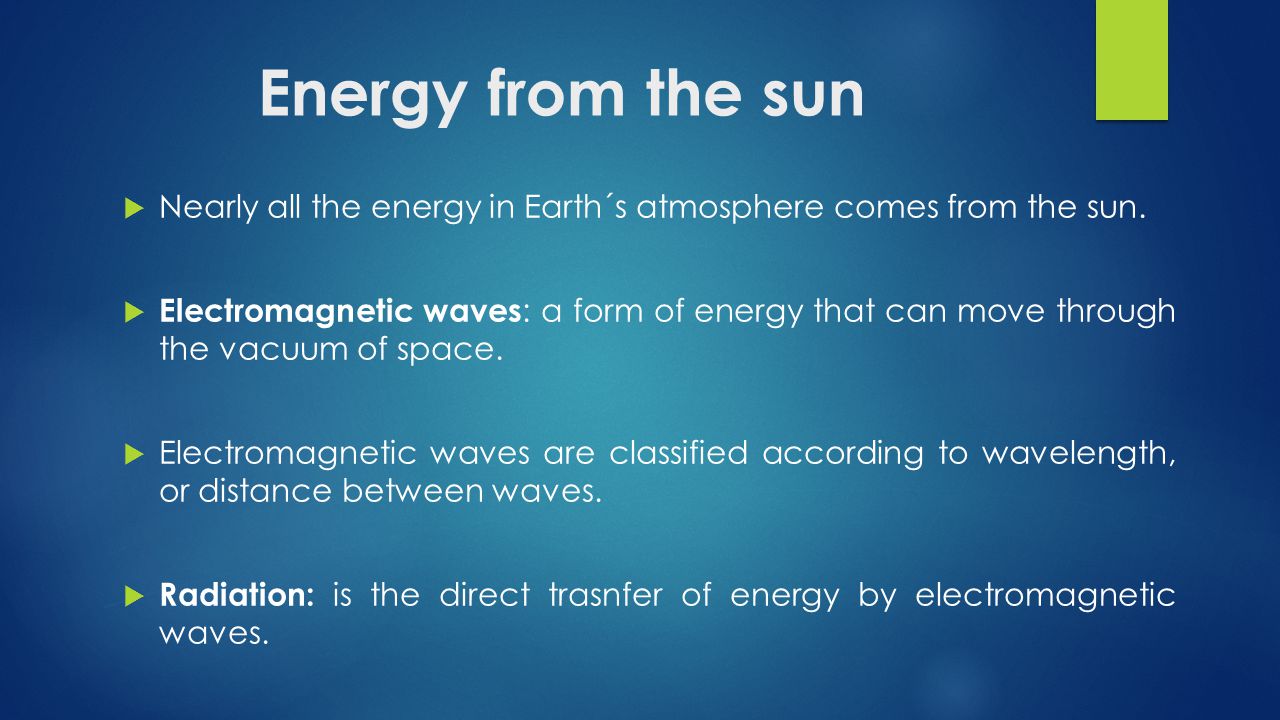 Energy from the sun

Nearly all the energy in Earth´s atmosphere comes from the sun.

Electromagnetic waves: a form of energy that can move through the vacuum of space.

Electromagnetic waves are classified according to wavelength, or distance between waves.

Radiation: is the direct trasnfer of energy by electromagnetic waves.